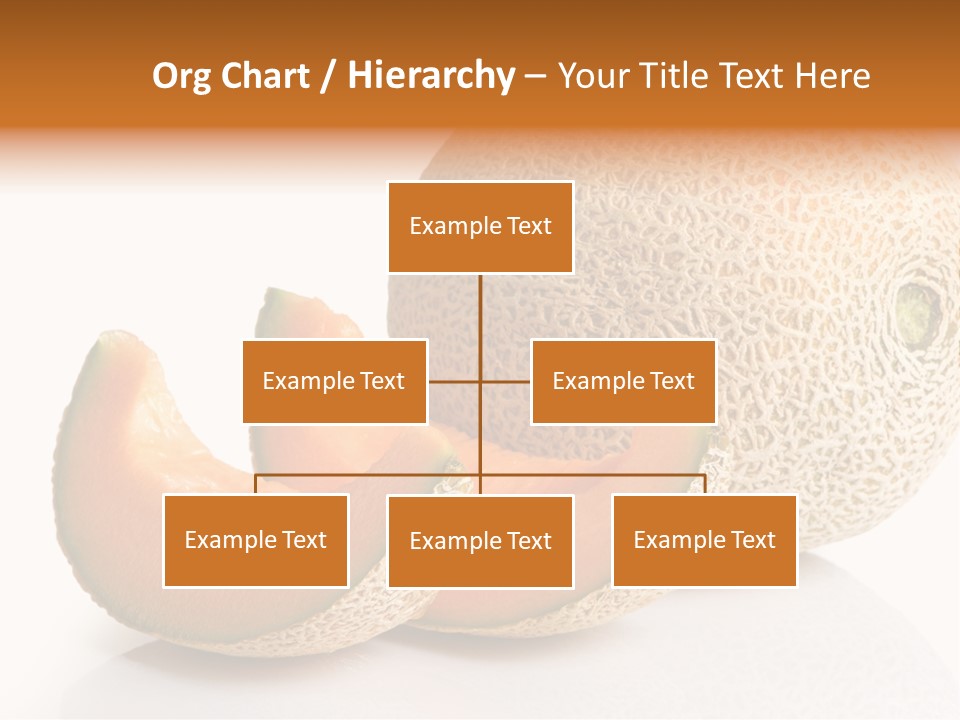 Org Chart / Hierarchy – Your Title Text Here

Example Text

Example Text

Example Text

Example Text

Example Text

Example Text